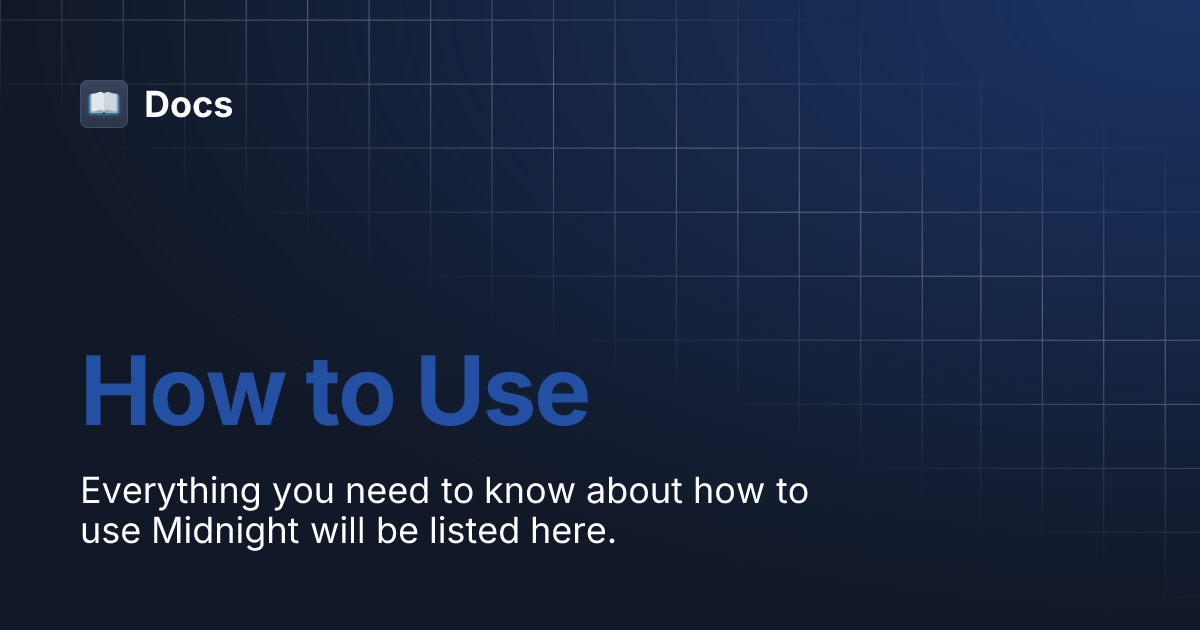 Docs

How to Use

Everything you need to know about how to use Midnight will be listed here.